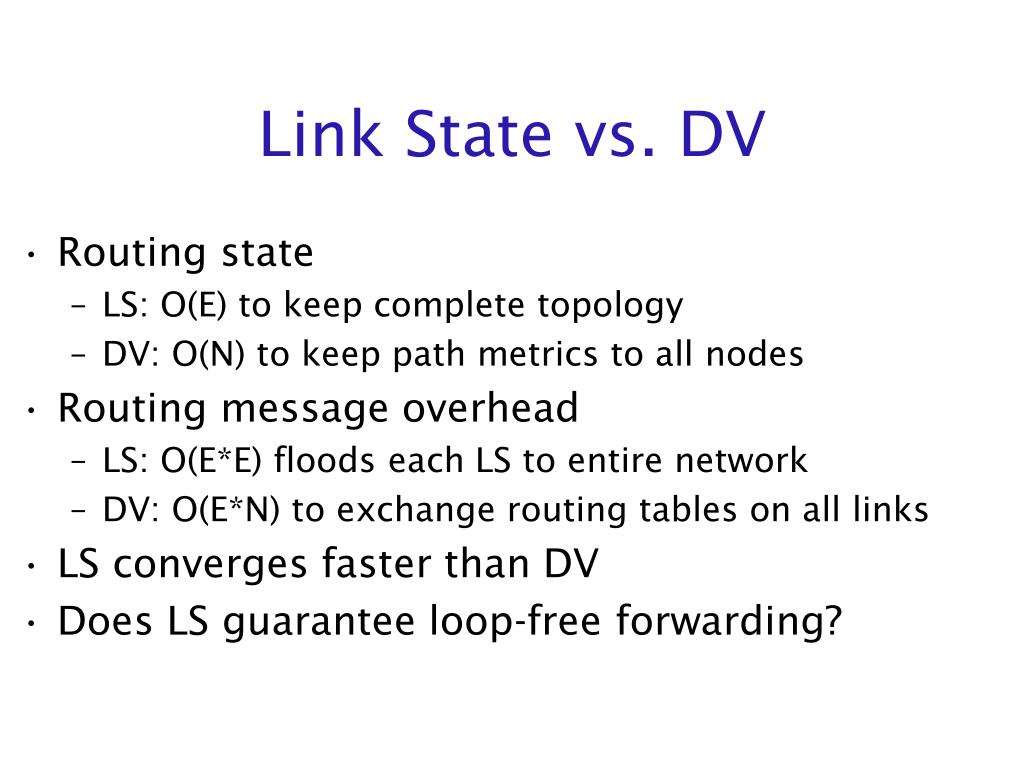 Link State vs. DV

• Routing state
  – LS: O(E) to keep complete topology
  – DV: O(N) to keep path metrics to all nodes
• Routing message overhead
  – LS: O(E*E) floods each LS to entire network
  – DV: O(E*N) to exchange routing tables on all links
• LS converges faster than DV
• Does LS guarantee loop-free forwarding?